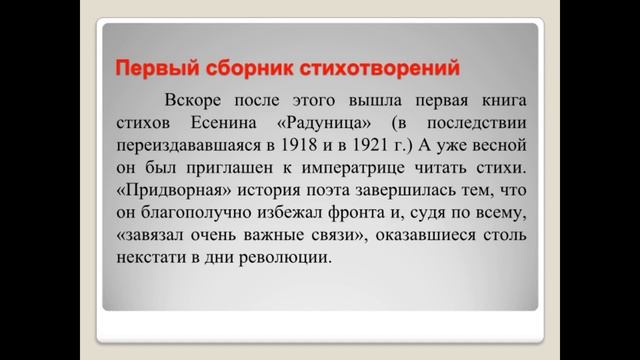 Первый сборник стихотворений

Вскоре после этого вышла первая книга стихов Есенина «Радуница» (в последствии переиздававшаяся в 1918 и в 1921 г.) А уже весной он был приглашен к императрице читать стихи. «Придворная» история поэта завершилась тем, что он благополучно избежал фронта и, судя по всему, «завязал очень важные связи», оказавшиеся столь некстати в дни революции.